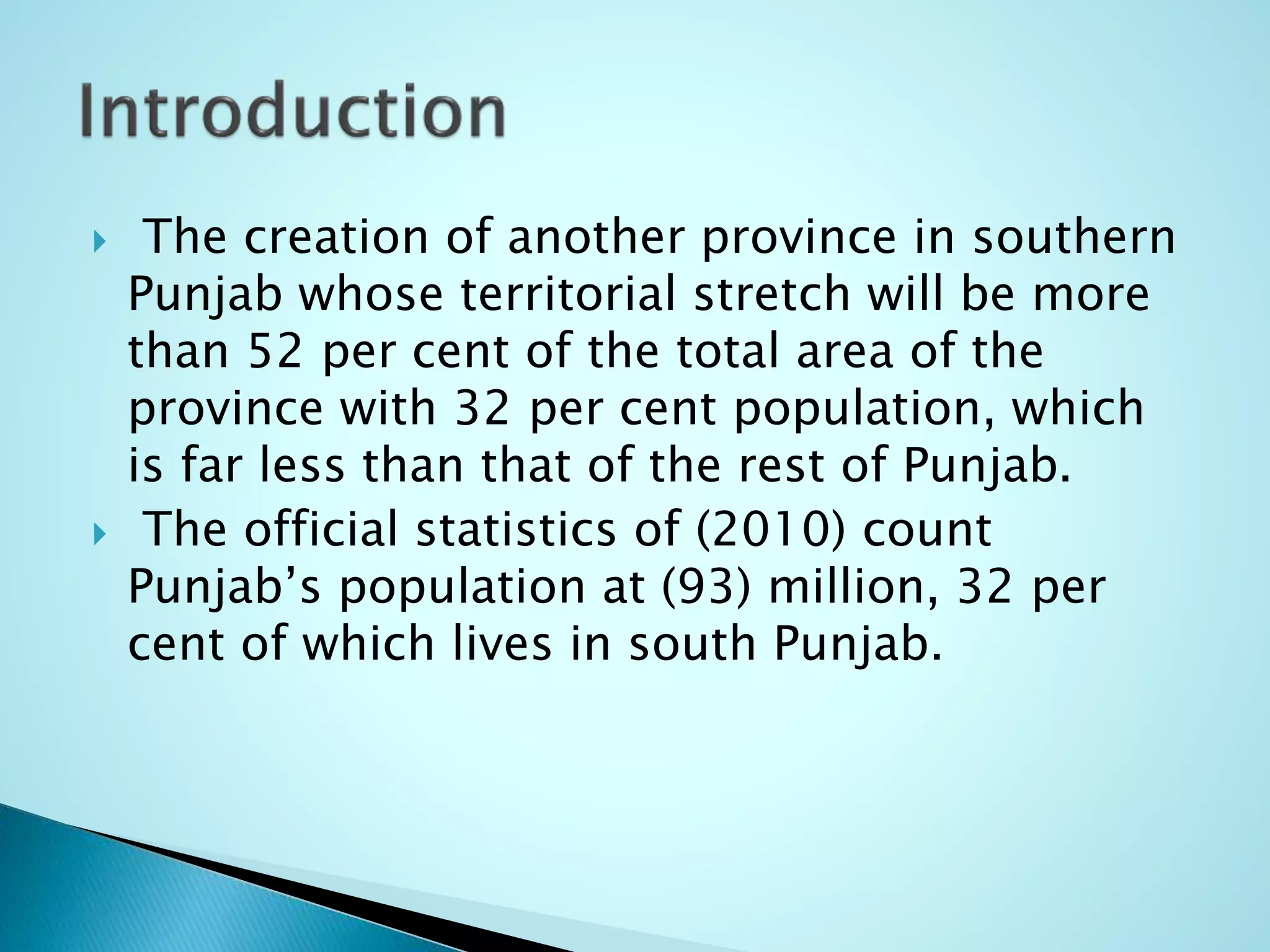 Introduction

The creation of another province in southern Punjab whose territorial stretch will be more than 52 per cent of the total area of the province with 32 per cent population, which is far less than that of the rest of Punjab.

The official statistics of (2010) count Punjab’s population at (93) million, 32 per cent of which lives in south Punjab.